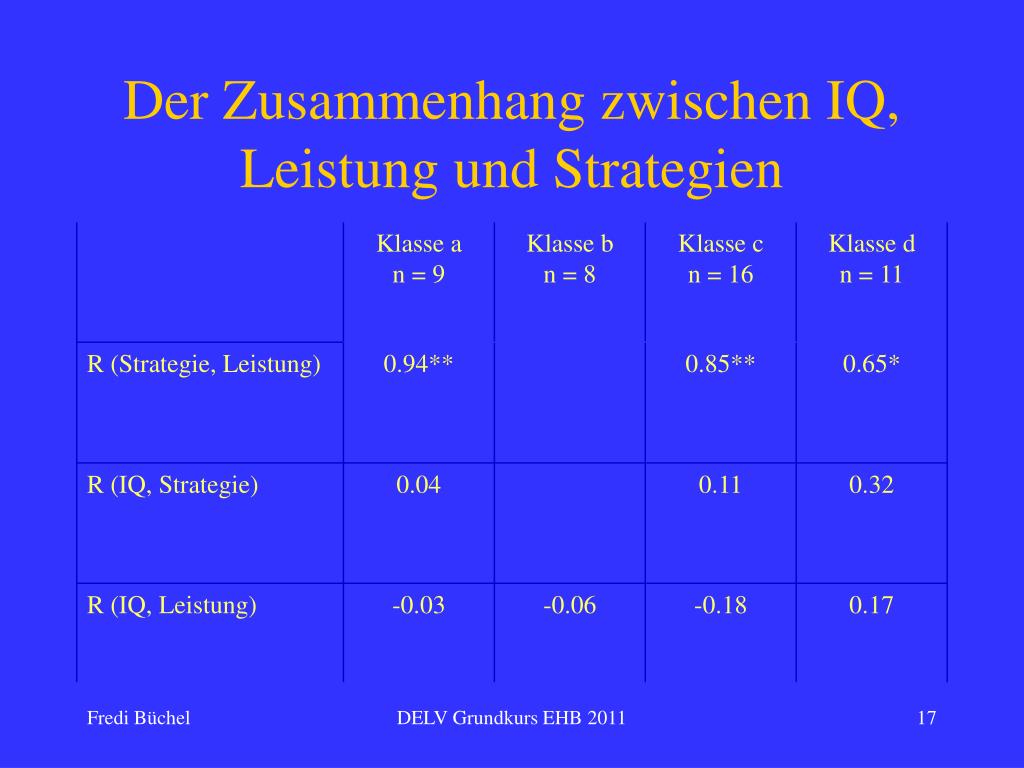 Der Zusammenhang zwischen IQ, Leistung und Strategien

| | Klasse a n = 9 | Klasse b n = 8 | Klasse c n = 16 | Klasse d n = 11 |
|---|---|---|---|---|
| R (Strategie, Leistung) | 0.94** | | 0.85** | 0.65* |
| R (IQ, Strategie) | 0.04 | | 0.11 | 0.32 |
| R (IQ, Leistung) | -0.03 | -0.06 | -0.18 | 0.17 |

Fredi Büchel

DELV Grundkurs EHB 2011

17